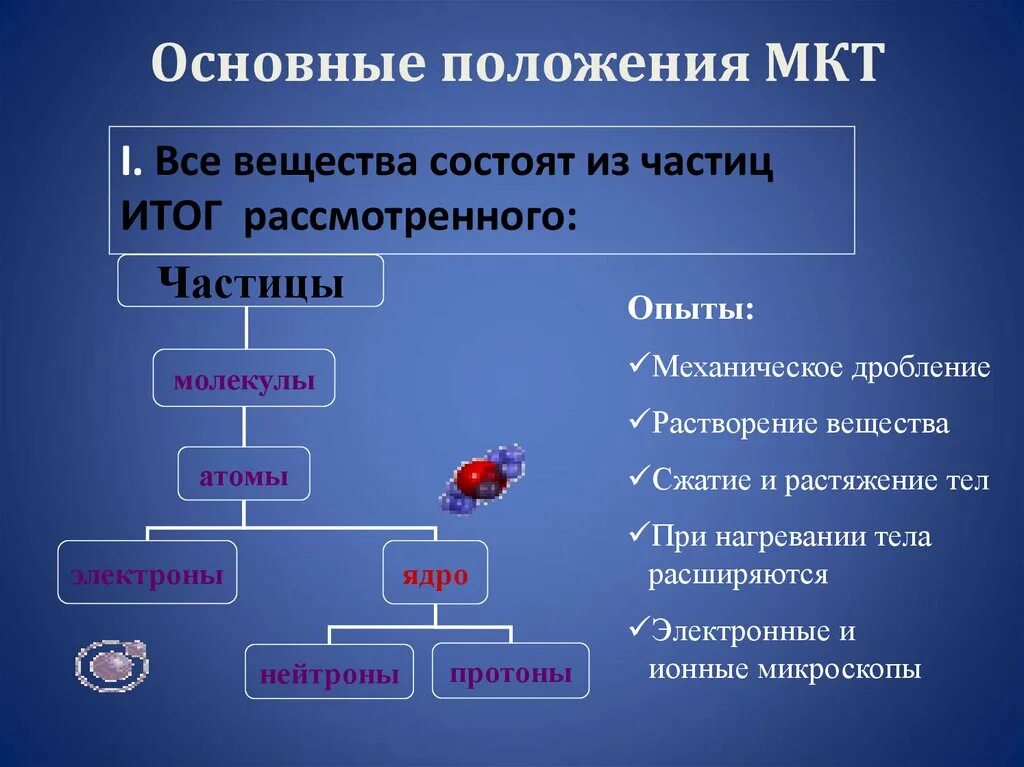 Основные положения МКТ

I. Все вещества состоят из частиц
ИТОГ рассмотренного:

Частицы

молекулы

атомы

электроны

ядро

нейтроны

протоны

Опыты:

✓Механическое дробление

✓Растворение вещества

✓Сжатие и растяжение тел

✓При нагревании тела расширяются

✓Электронные и ионные микроскопы